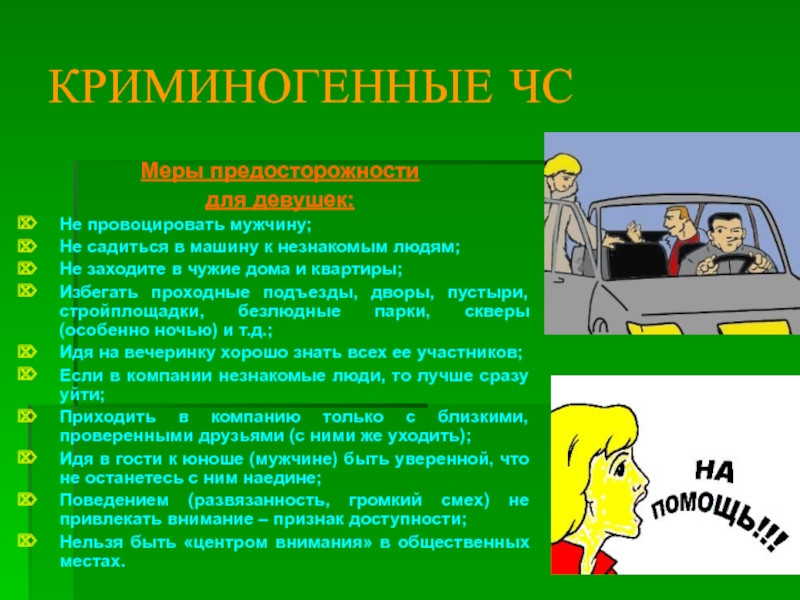 КРИМИНОГЕННЫЕ ЧС

Меры предосторожности
для девушек:

Не провоцировать мужчину;
Не садиться в машину к незнакомым людям;
Не заходите в чужие дома и квартиры;
Избегать проходные подъезды, дворы, пустыри, стройплощадки, безлюдные парки, скверы (особенно ночью) и т.д.;
Идя на вечеринку хорошо знать всех ее участников;
Если в компании незнакомые люди, то лучше сразу уйти;
Приходить в компанию только с близкими, проверенными друзьями (с ними же уходить);
Идя в гости к юноше (мужчине) быть уверенной, что не останетесь с ним наедине;
Поведением (развязанность, громкий смех) не привлекать внимание – признак доступности;
Нельзя быть «центром внимания» в общественных местах.

НА ПОМОЩЬ!!!